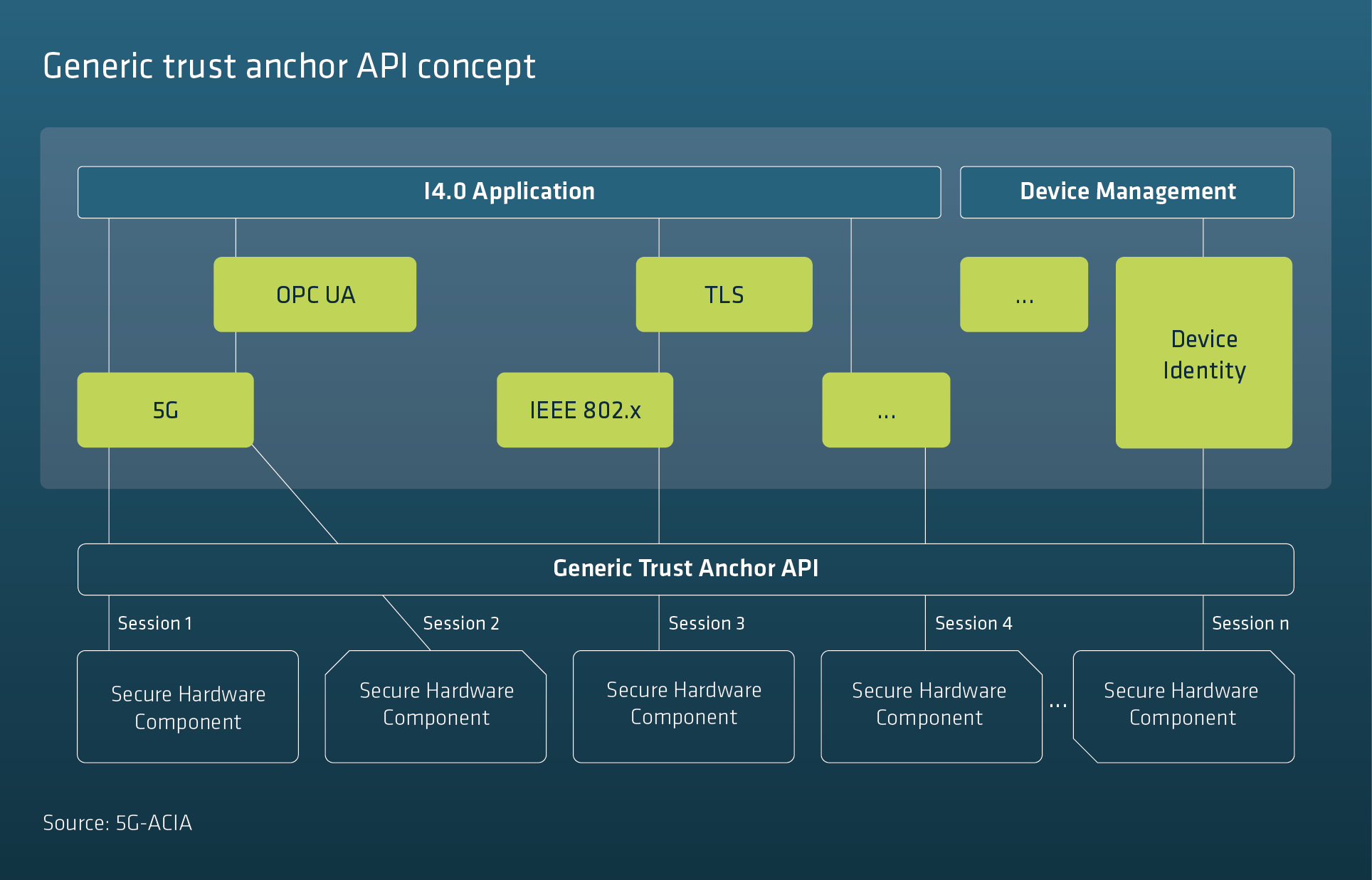 Generic trust anchor API concept

I4.0 Application

Device Management

OPC UA

TLS

...

Device Identity

5G

IEEE 802.x

...

Generic Trust Anchor API

Session 1

Session 2

Session 3

Session 4

Session n

Secure Hardware Component

Secure Hardware Component

Secure Hardware Component

Secure Hardware Component

...

Secure Hardware Component

Source: 5G-ACIA